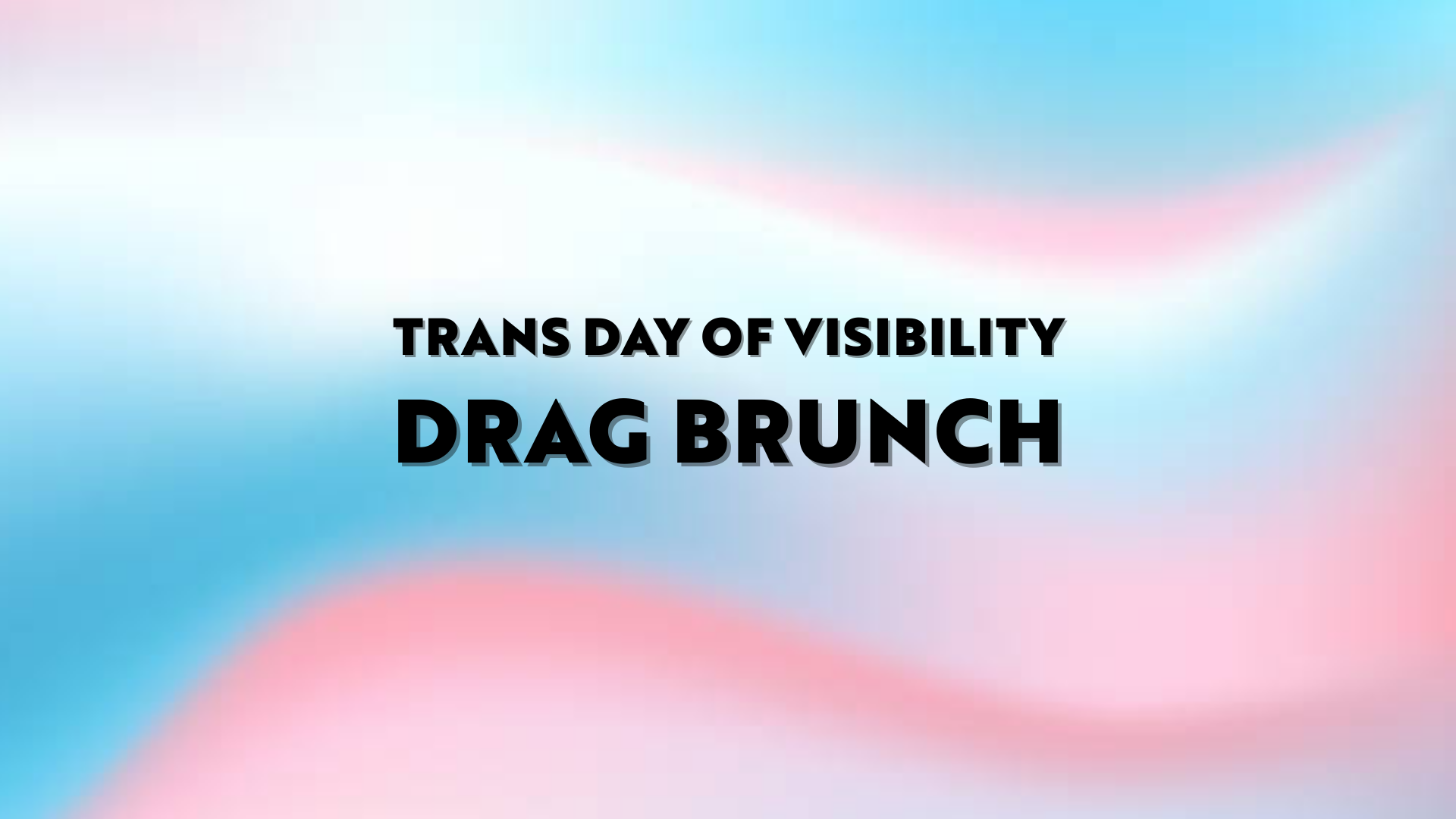 TRANS DAY OF VISIBILITY
DRAG BRUNCH